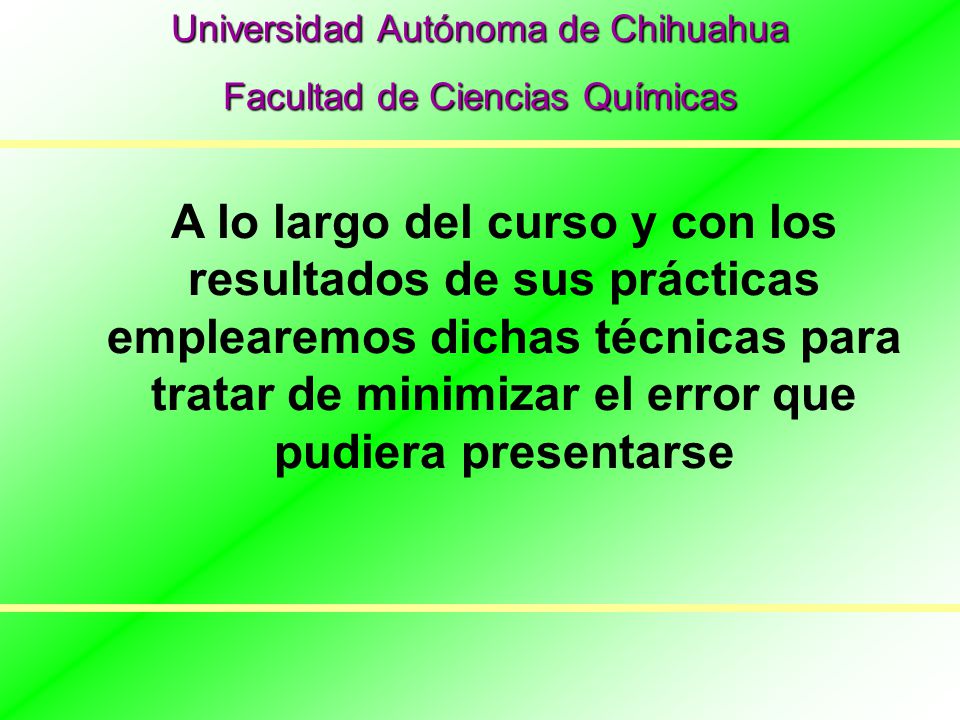 Universidad Autónoma de Chihuahua

Facultad de Ciencias Químicas

A lo largo del curso y con los resultados de sus prácticas emplearemos dichas técnicas para tratar de minimizar el error que pudiera presentarse